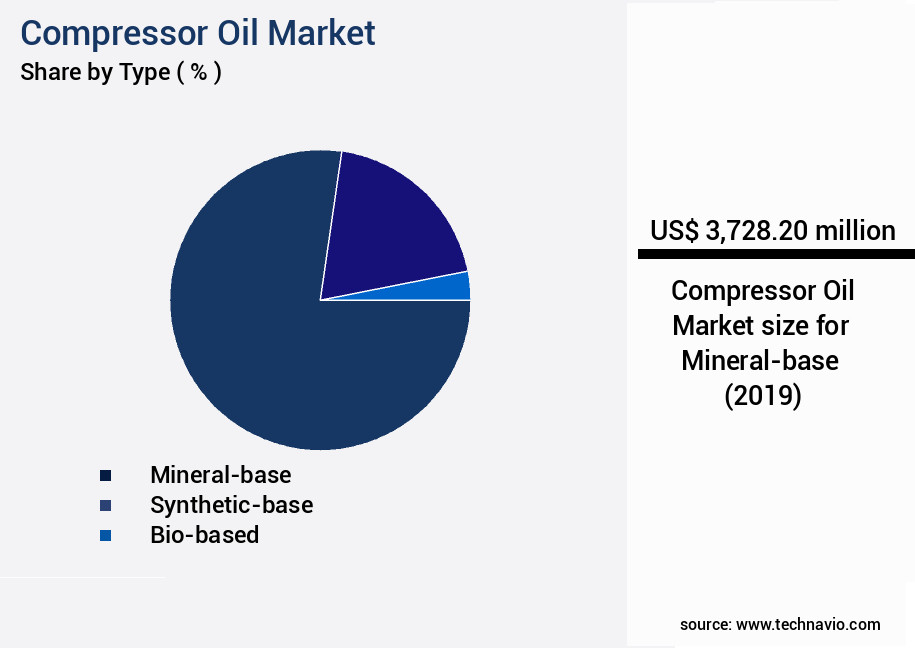 Compressor Oil Market
Share by Type ( % )

Mineral-base
Synthetic-base
Bio-based

US$ 3,728.20 million

Compressor Oil Market size for Mineral-base (2019)

source: www.technavio.com